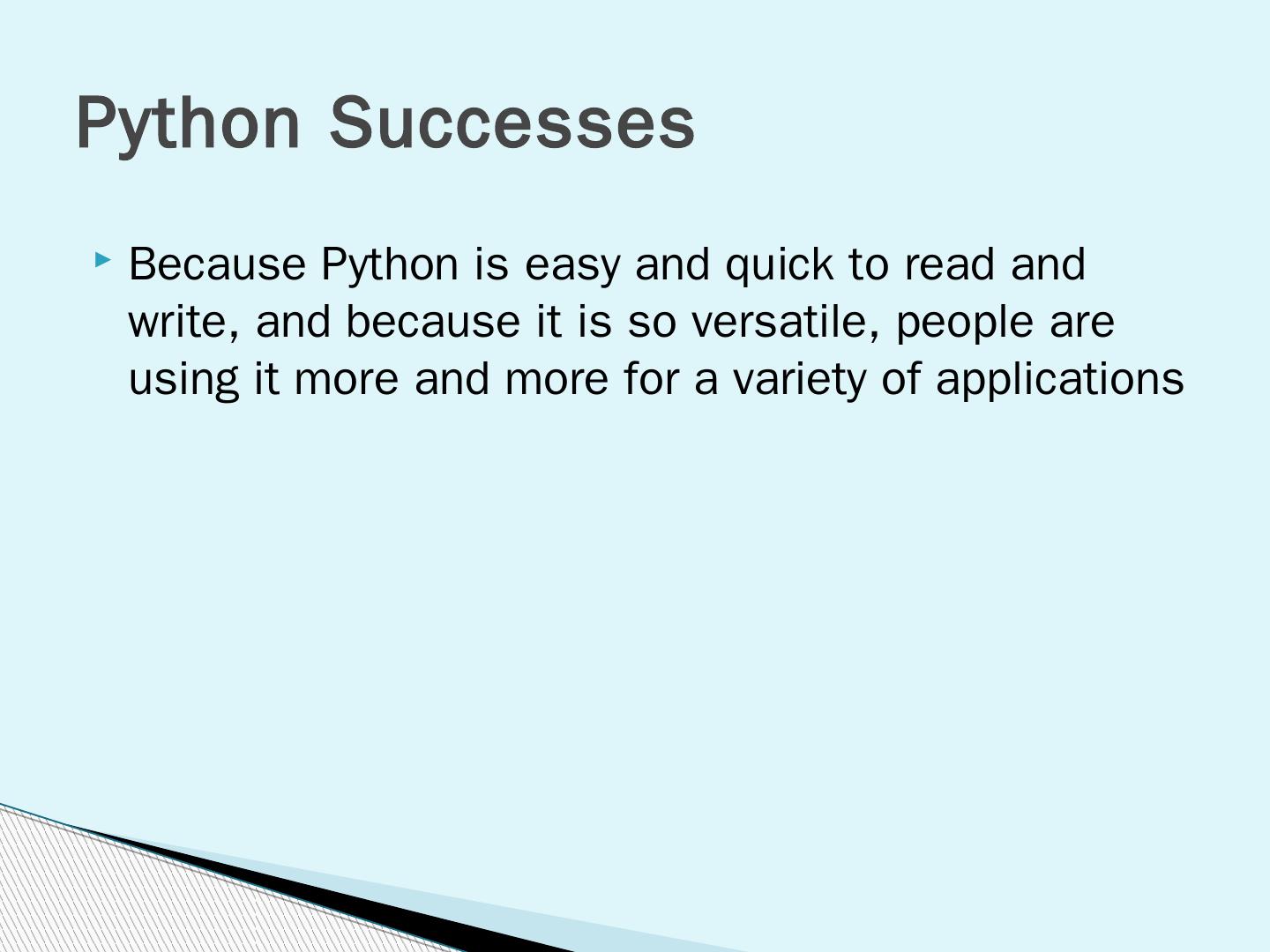 Python Successes

Because Python is easy and quick to read and write, and because it is so versatile, people are using it more and more for a variety of applications